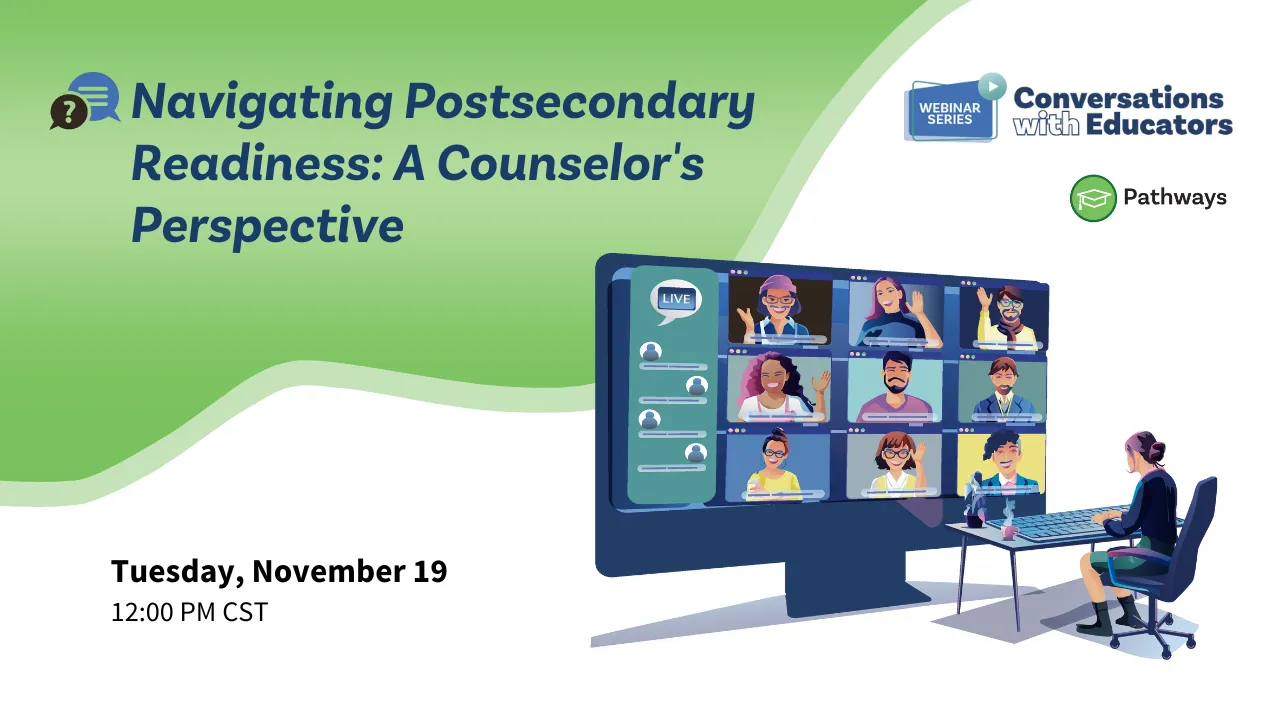 Navigating Postsecondary Readiness: A Counselor's Perspective

WEBINAR SERIES

Conversations with Educators

Pathways

LIVE

Tuesday, November 19
12:00 PM CST